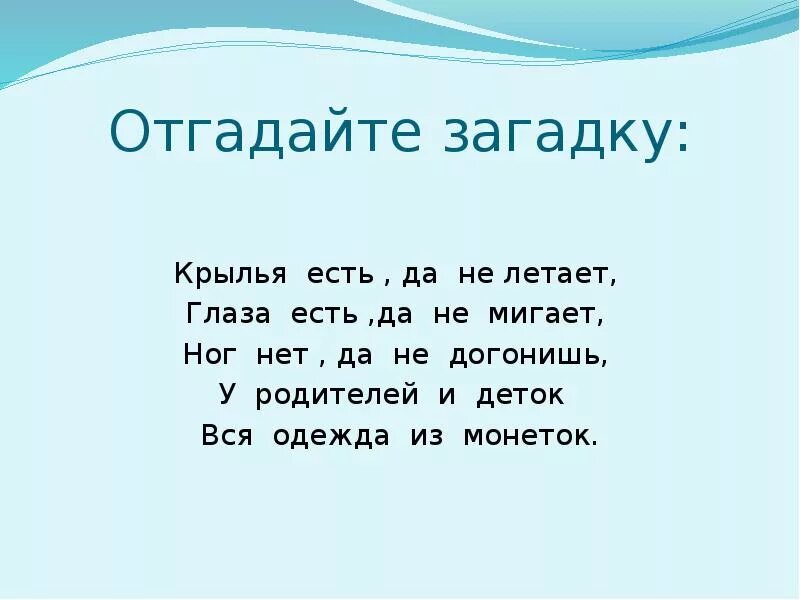 Отгадайте загадку:

Крылья есть , да не летает,
Глаза есть ,да не мигает,
Ног нет , да не догонишь,
У родителей и деток
Вся одежда из монеток.